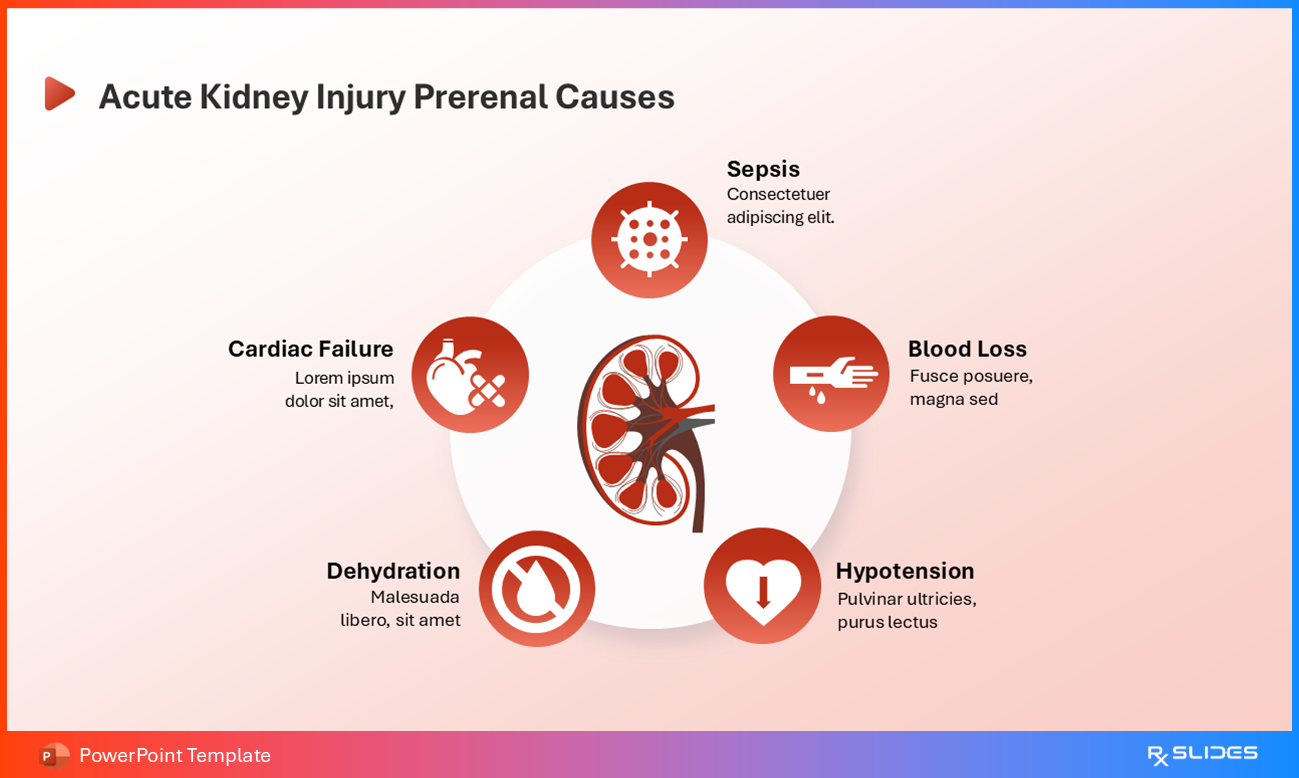 Acute Kidney Injury Prerenal Causes

Sepsis
Consectetuer adipiscing elit.

Cardiac Failure
Lorem ipsum dolor sit amet,

Blood Loss
Fusce posuere, magna sed

Dehydration
Malesuada libero, sit amet

Hypotension
Pulvinar ultricies, purus lectus

PowerPoint Template

RX SLIDES